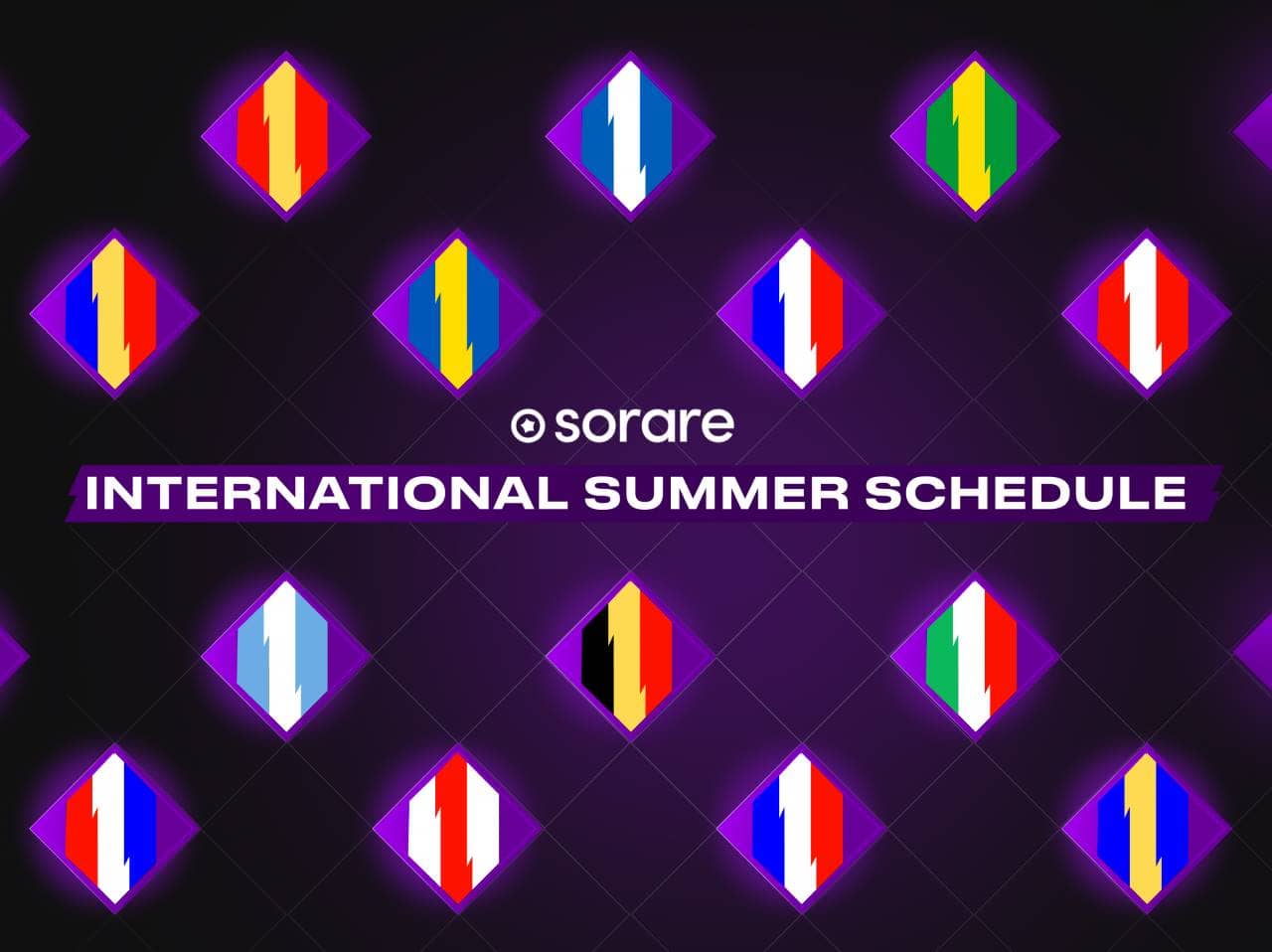 sorare

INTERNATIONAL SUMMER SCHEDULE